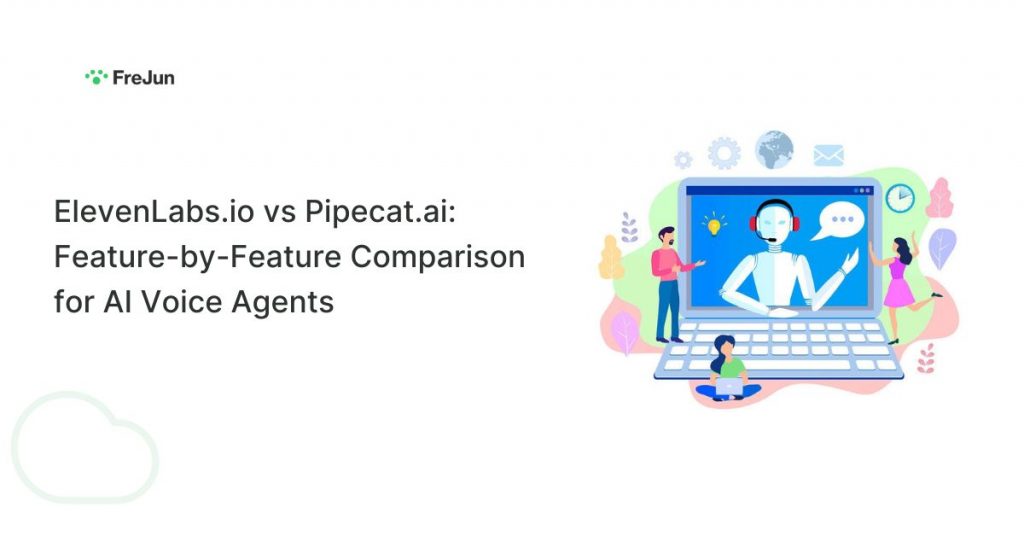 FreJun

ElevenLabs.io vs Pipecat.ai: Feature-by-Feature Comparison for AI Voice Agents